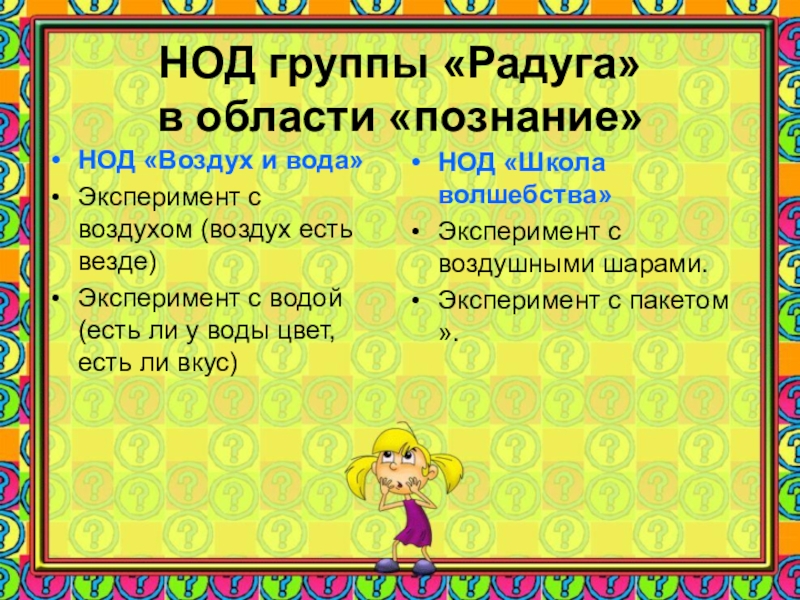 НОД группы «Радуга» в области «познание»

• НОД «Воздух и вода»
• Эксперимент с воздухом (воздух есть везде)
• Эксперимент с водой (есть ли у воды цвет, есть ли вкус)

• НОД «Школа волшебства»
• Эксперимент с воздушными шарами.
• Эксперимент с пакетом ».